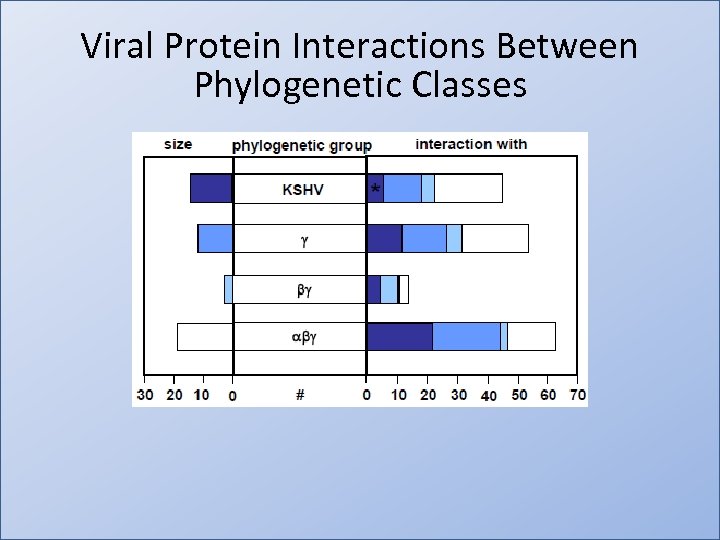 Viral Protein Interactions Between Phylogenetic Classes

size

phylogenetic group

interaction with

KSHV

*

γ

βγ

αβγ

30 20 10 0

#

0 10 20 30 40 50 60 70